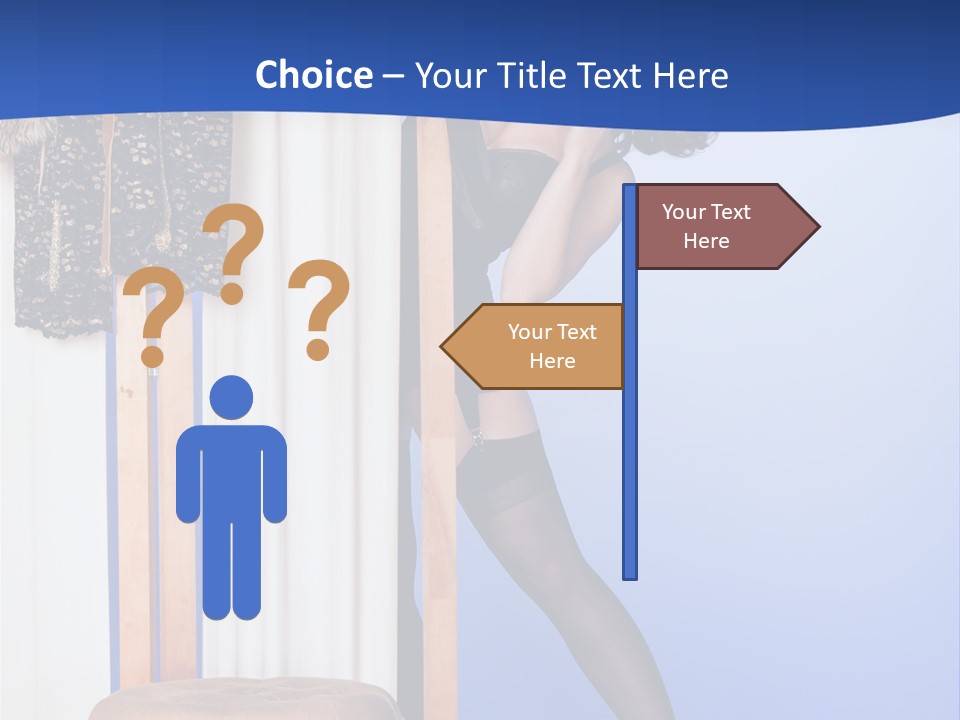 Choice – Your Title Text Here

? ? ?

Your Text Here

Your Text Here